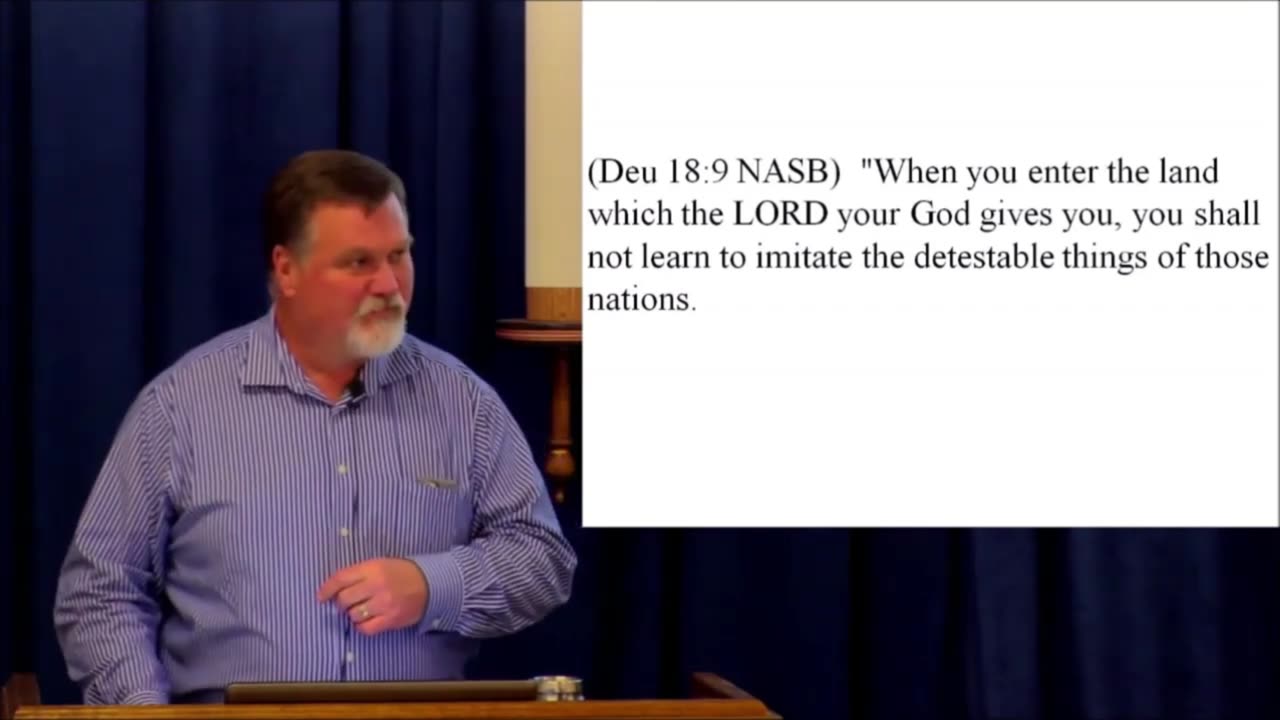 (Deu 18:9 NASB) "When you enter the land which the LORD your God gives you, you shall not learn to imitate the detestable things of those nations.